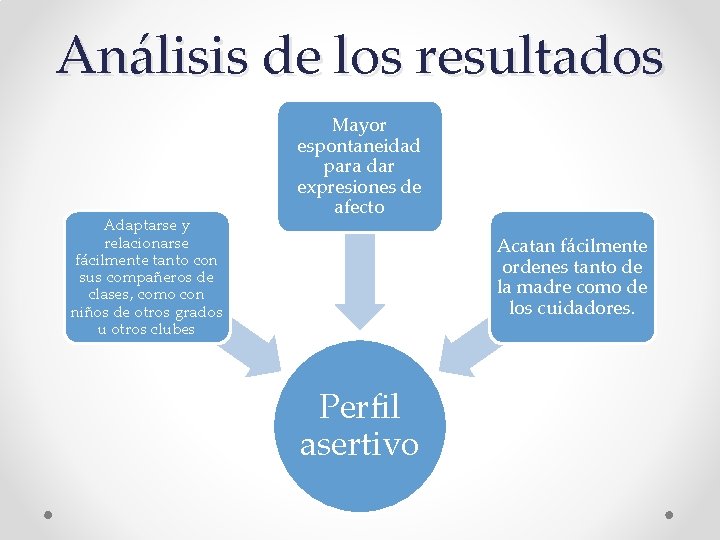 Análisis de los resultados

Adaptarse y relacionarse fácilmente tanto con sus compañeros de clases, como con niños de otros grados u otros clubes

Mayor espontaneidad para dar expresiones de afecto

Acatan fácilmente ordenes tanto de la madre como de los cuidadores.

Perfil asertivo